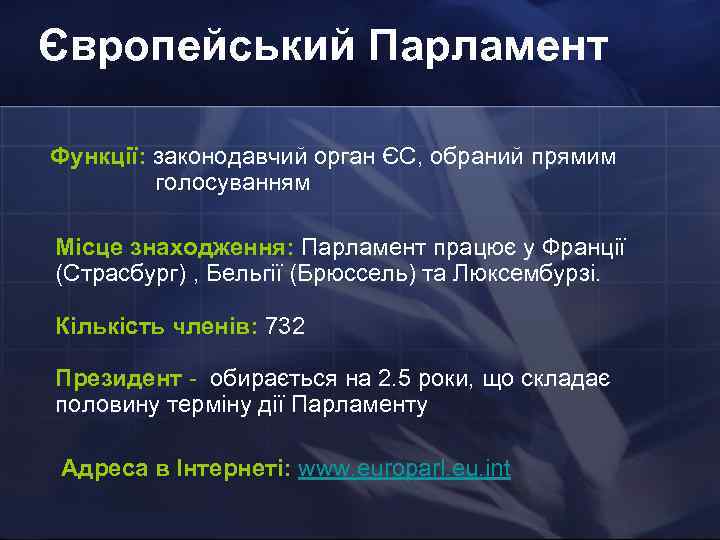 Європейський Парламент

Функції: законодавчий орган ЄС, обраний прямим голосуванням

Місце знаходження: Парламент працює у Франції (Страсбург) , Бельгії (Брюссель) та Люксембурзі.

Кількість членів: 732

Президент - обирається на 2.5 роки, що складає половину терміну дії Парламенту

Адреса в Інтернеті: www.europarl.eu.int